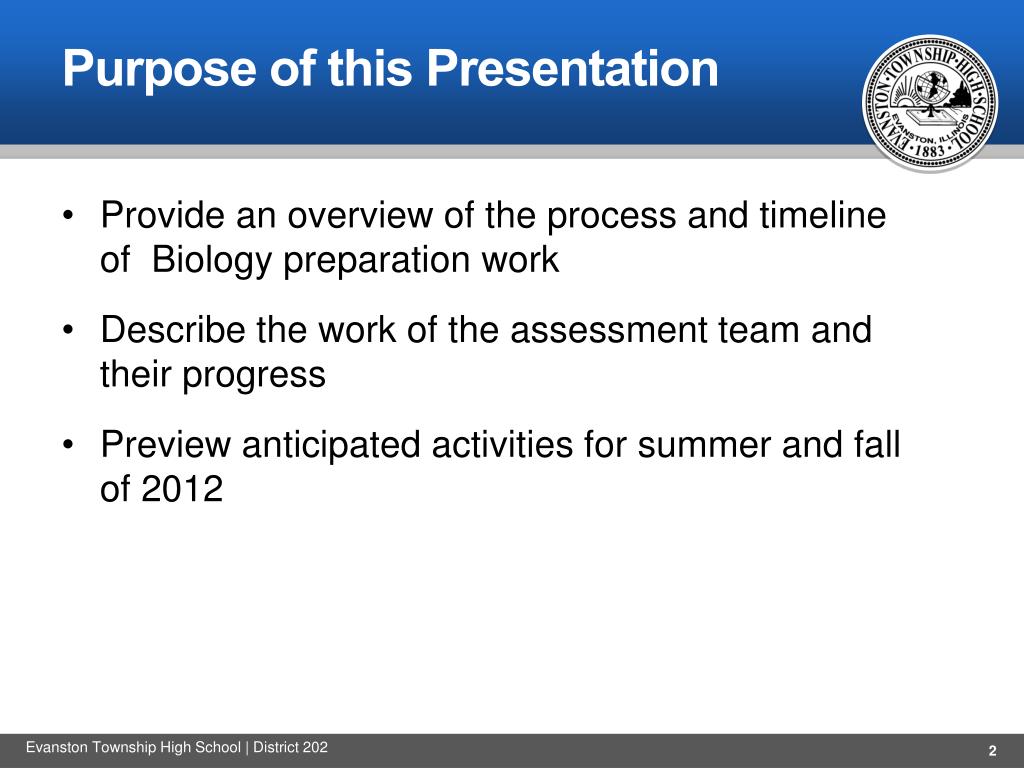 Purpose of this Presentation

EVANSTON·TOWNSHIP·HIGH·SCHOOL
EVANSTON, ILLINOIS
·1883·

• Provide an overview of the process and timeline of  Biology preparation work

• Describe the work of the assessment team and their progress

• Preview anticipated activities for summer and fall of 2012

Evanston Township High School | District 202

2